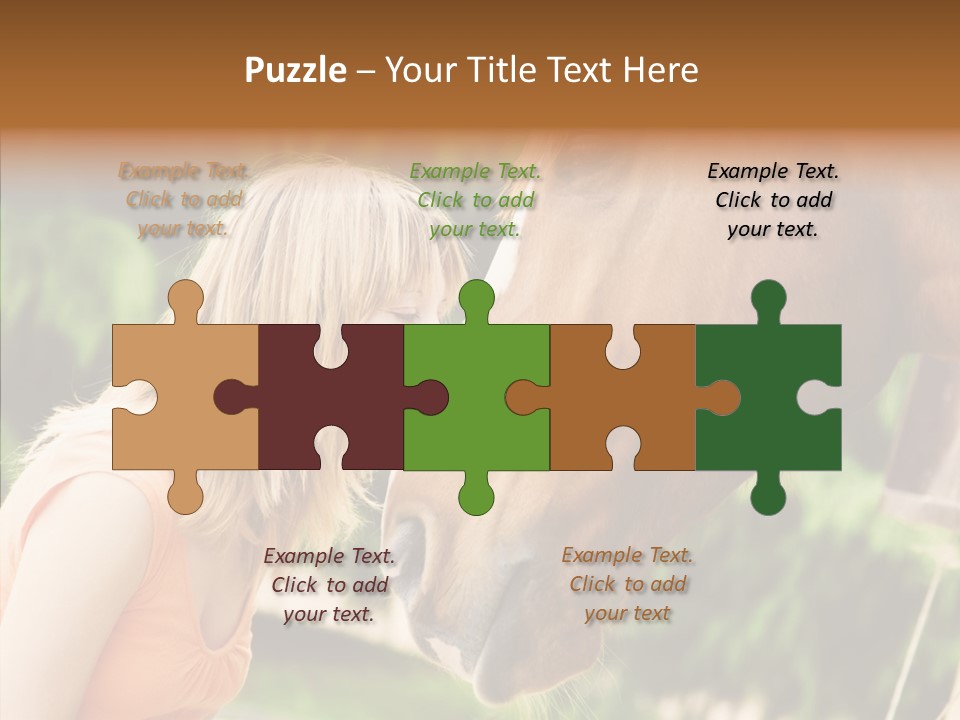 Puzzle – Your Title Text Here

Example Text. Click to add your text.

Example Text. Click to add your text.

Example Text. Click to add your text.

Example Text. Click to add your text.

Example Text. Click to add your text